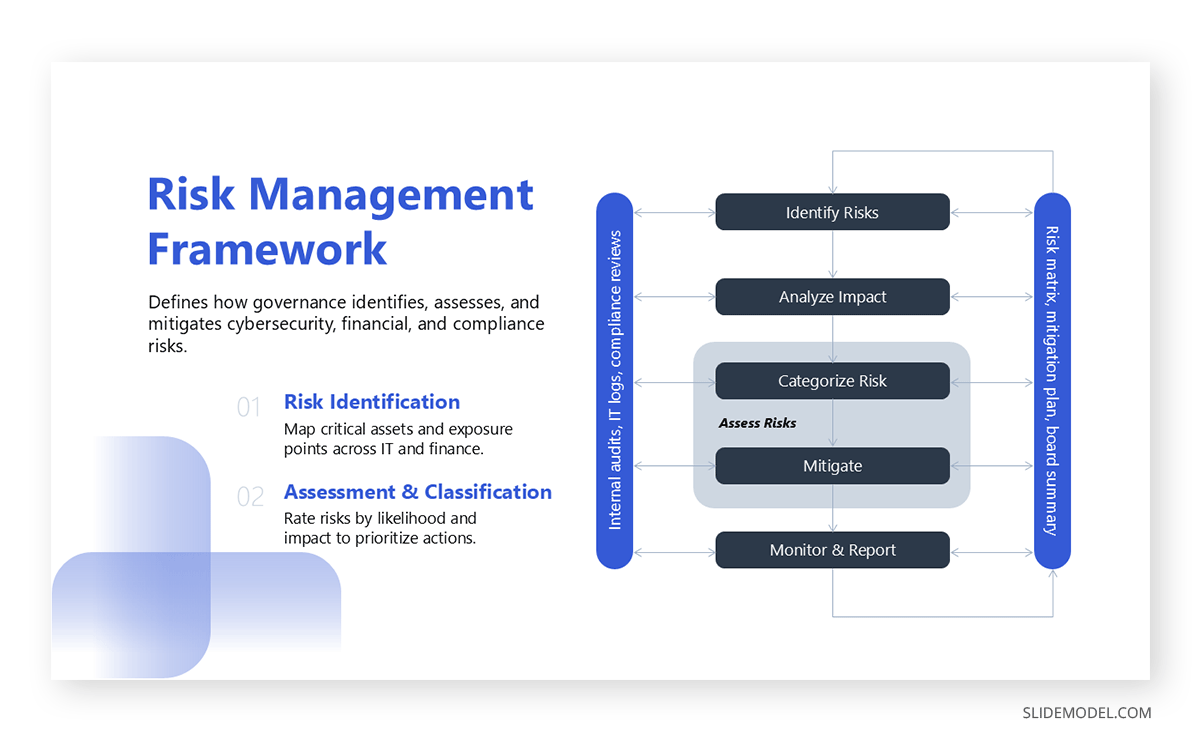 Risk Management Framework

Defines how governance identifies, assesses, and mitigates cybersecurity, financial, and compliance risks.

01 Risk Identification
Map critical assets and exposure points across IT and finance.

02 Assessment & Classification
Rate risks by likelihood and impact to prioritize actions.

Internal audits, IT logs, compliance reviews

Identify Risks

Analyze Impact

Categorize Risk

Assess Risks

Mitigate

Monitor & Report

Risk matrix, mitigation plan, board summary

SLIDEMODEL.COM